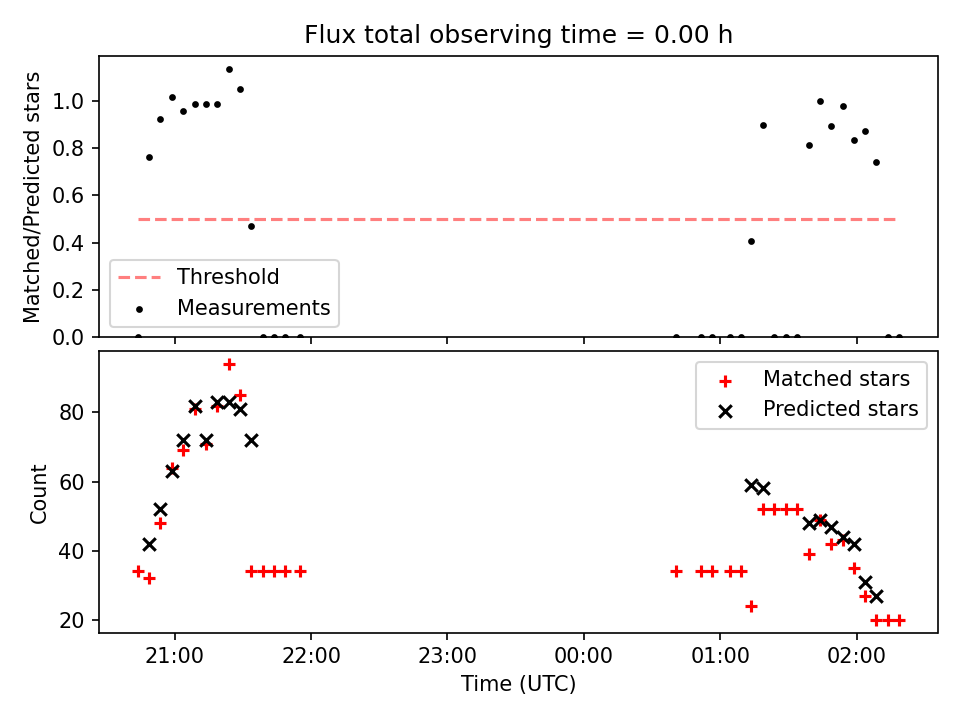 Flux total observing time = 0.00 h

Matched/Predicted stars

1.0
0.8
0.6
0.4
0.2
0.0

Threshold
Measurements

Count

80
60
40
20

Matched stars
Predicted stars

21:00
22:00
23:00
00:00
01:00
02:00

Time (UTC)